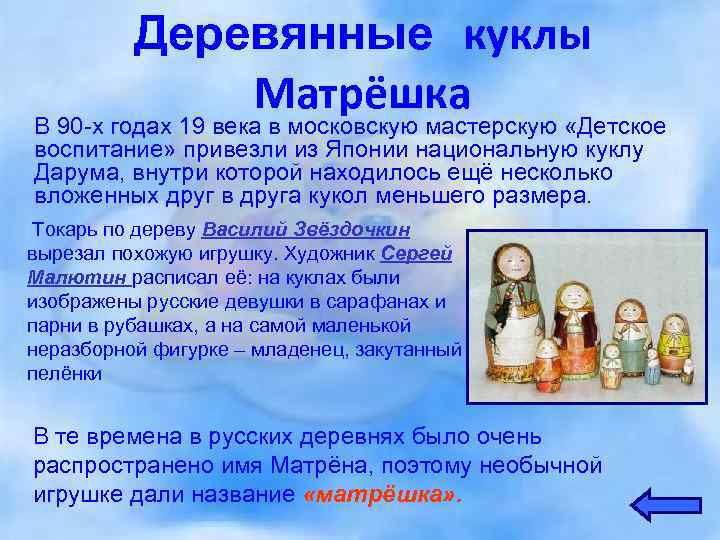 Деревянные куклы

Матрёшка

В 90-х годах 19 века в московскую мастерскую «Детское воспитание» привезли из Японии национальную куклу Дарума, внутри которой находилось ещё несколько вложенных друг в друга кукол меньшего размера.

Токарь по дереву Василий Звёздочкин вырезал похожую игрушку. Художник Сергей Малютин расписал её: на куклах были изображены русские девушки в сарафанах и парни в рубашках, а на самой маленькой неразборной фигурке – младенец, закутанный пелёнки

В те времена в русских деревнях было очень распространено имя Матрёна, поэтому необычной игрушке дали название «матрёшка».